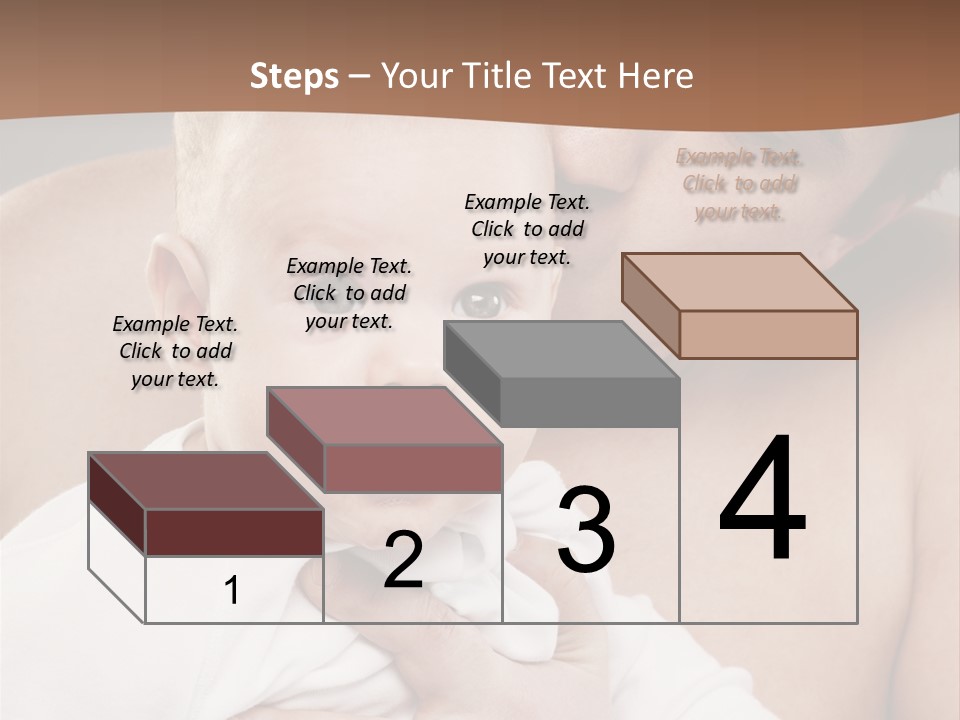 Steps – Your Title Text Here

Example Text. Click to add your text.

Example Text. Click to add your text.

Example Text. Click to add your text.

Example Text. Click to add your text.

1

2

3

4